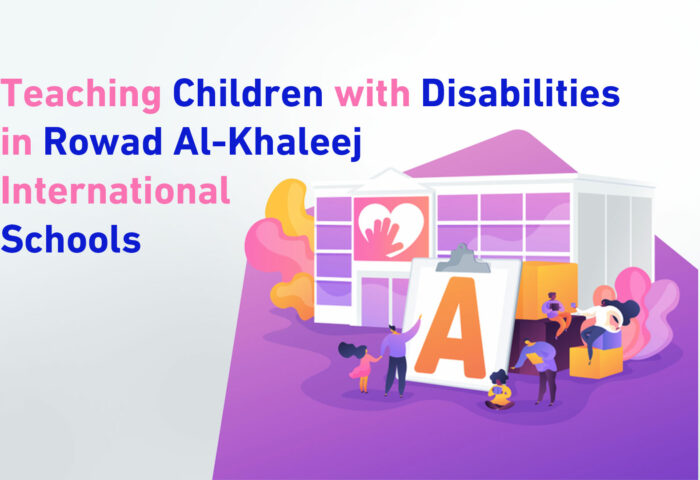 Teaching Children with Disabilities in Rowad Al-Khaleej International Schools

A